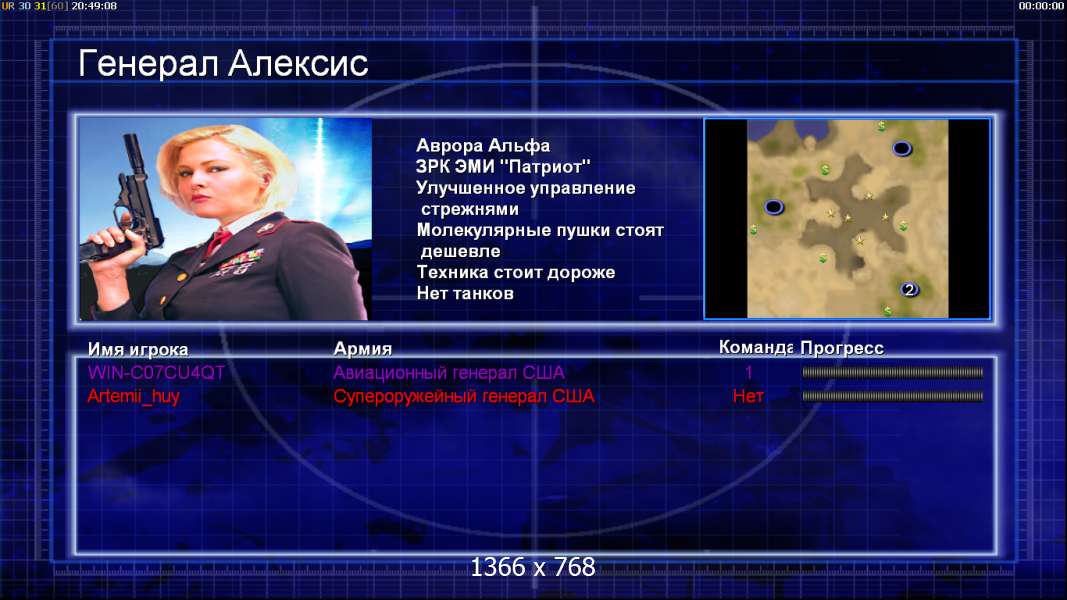 UR 30 31[60] 20:49:08

00:00:00

Генерал Алексис

Аврора Альфа
ЗРК ЭМИ "Патриот"
Улучшенное управление стрежнями
Молекулярные пушки стоят дешевле
Техника стоит дороже
Нет танков

2

| Имя игрока | Армия | Команда | Прогресс |
|---|---|---|---|
| WIN-C07CU4QT | Авиационный генерал США | 1 | |
| Artemii_huy | Супероружейный генерал США | Нет | |

1366 x 768